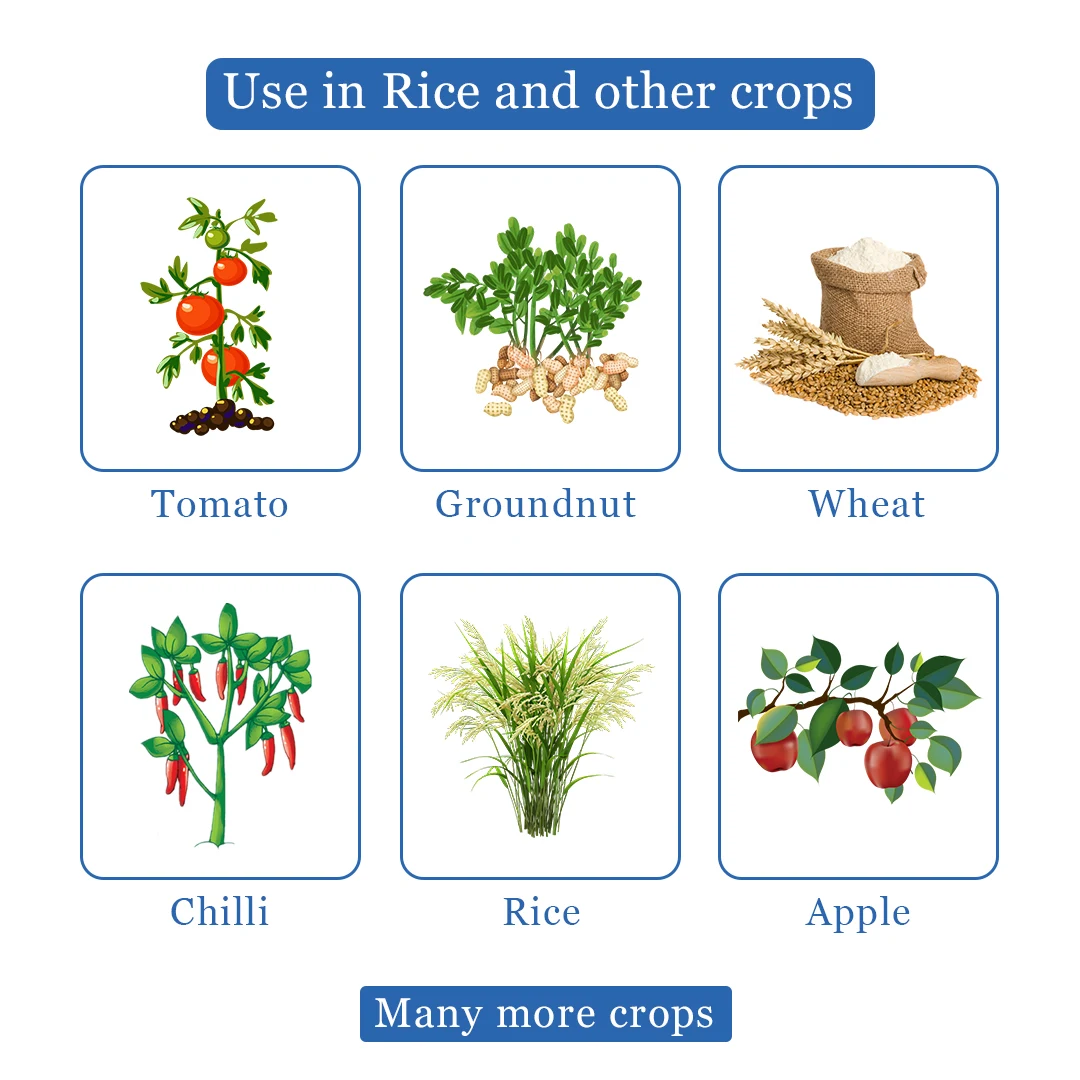 Use in Rice and other crops

Tomato

Groundnut

Wheat

Chilli

Rice

Apple

Many more crops